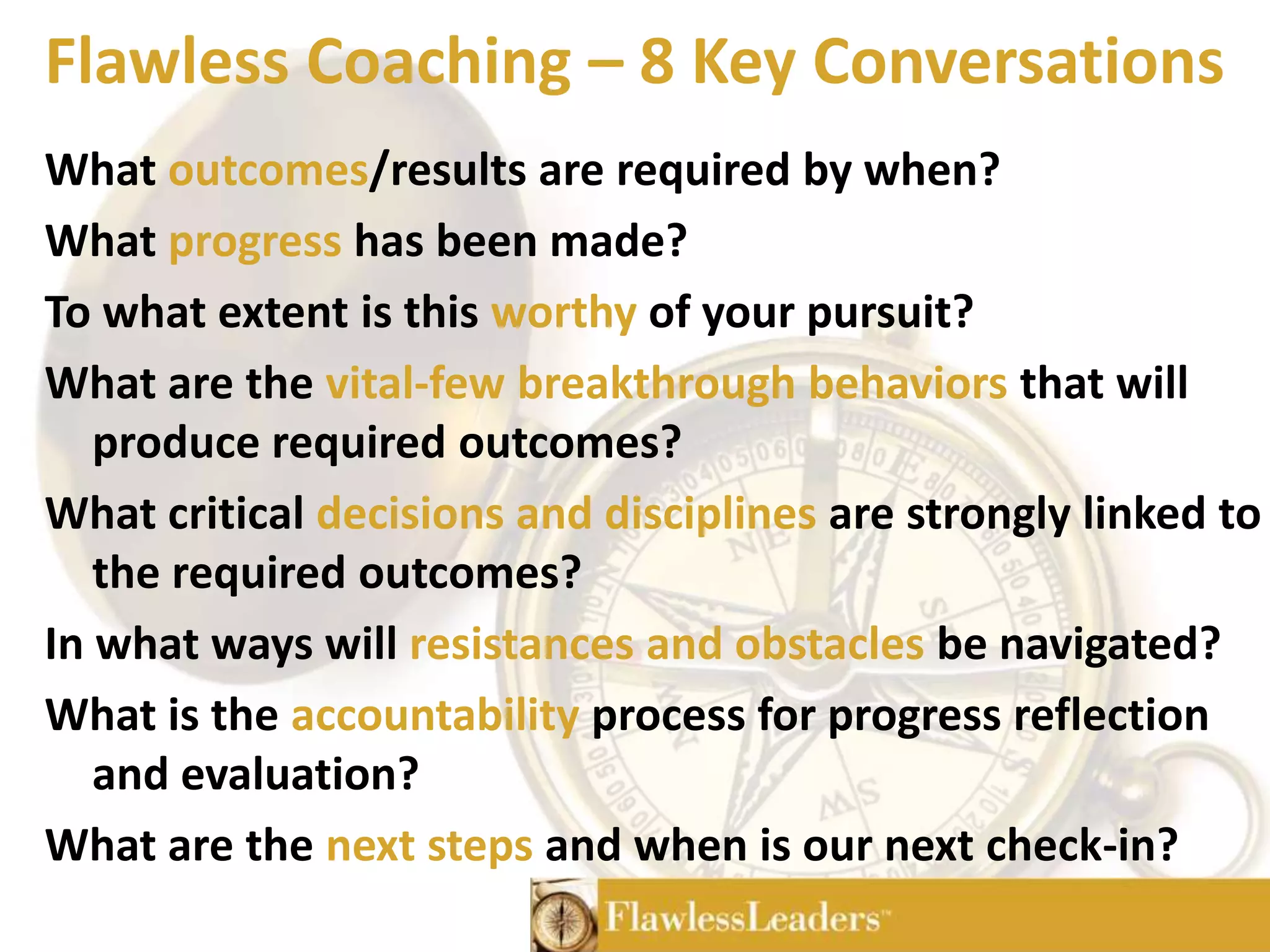 Flawless Coaching – 8 Key Conversations

What outcomes/results are required by when?

What progress has been made?

To what extent is this worthy of your pursuit?

What are the vital-few breakthrough behaviors that will produce required outcomes?

What critical decisions and disciplines are strongly linked to the required outcomes?

In what ways will resistances and obstacles be navigated?

What is the accountability process for progress reflection and evaluation?

What are the next steps and when is our next check-in?

FlawlessLeaders™